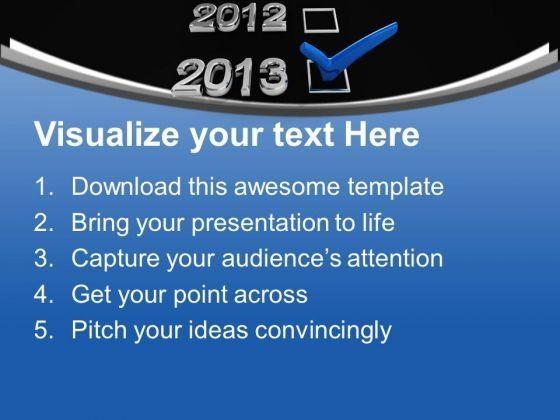 2012

2013

Visualize your text Here

1. Download this awesome template
2. Bring your presentation to life
3. Capture your audience's attention
4. Get your point across
5. Pitch your ideas convincingly